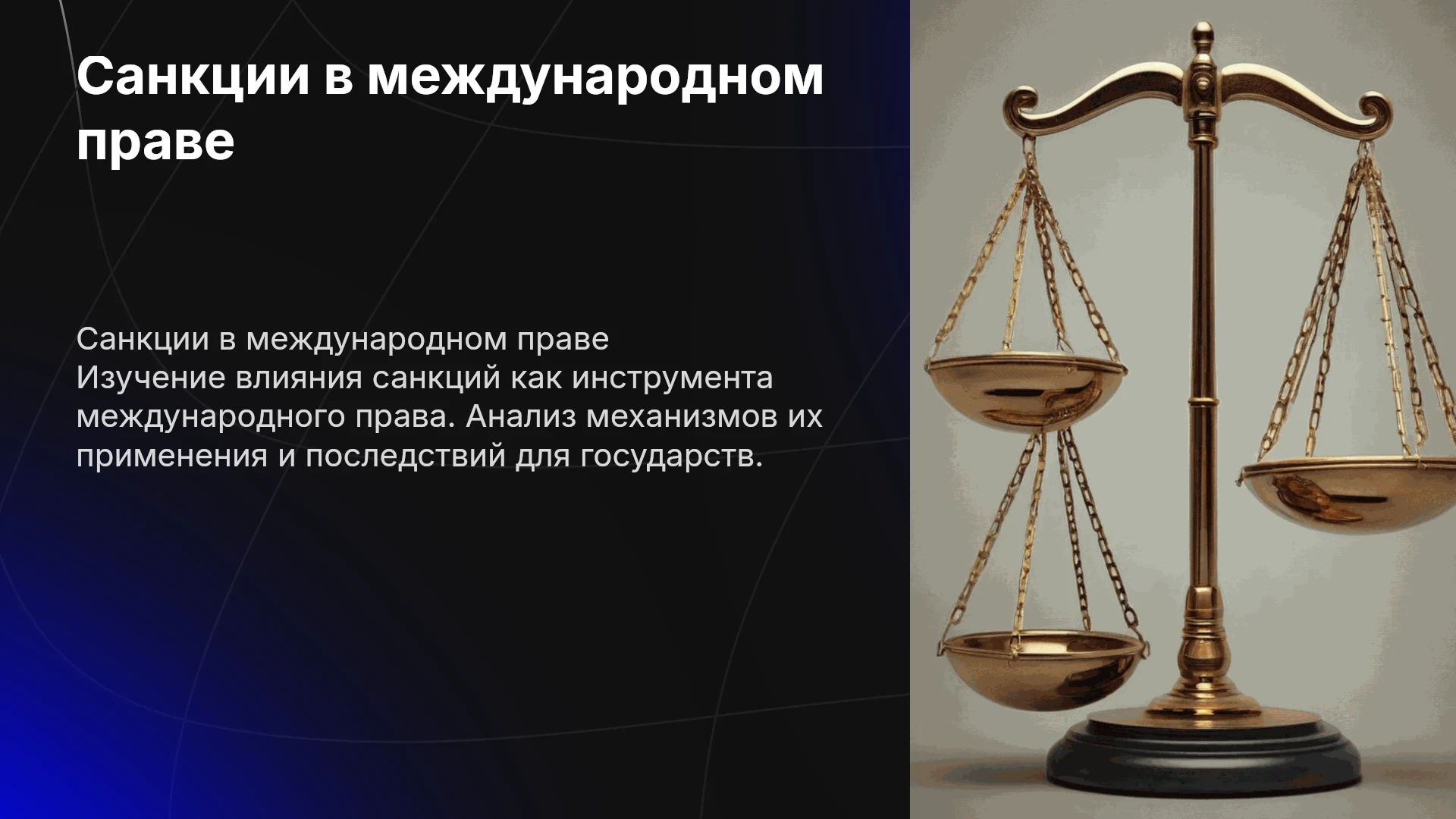 Санкции в международном праве

Санкции в международном праве
Изучение влияния санкций как инструмента международного права. Анализ механизмов их применения и последствий для государств.